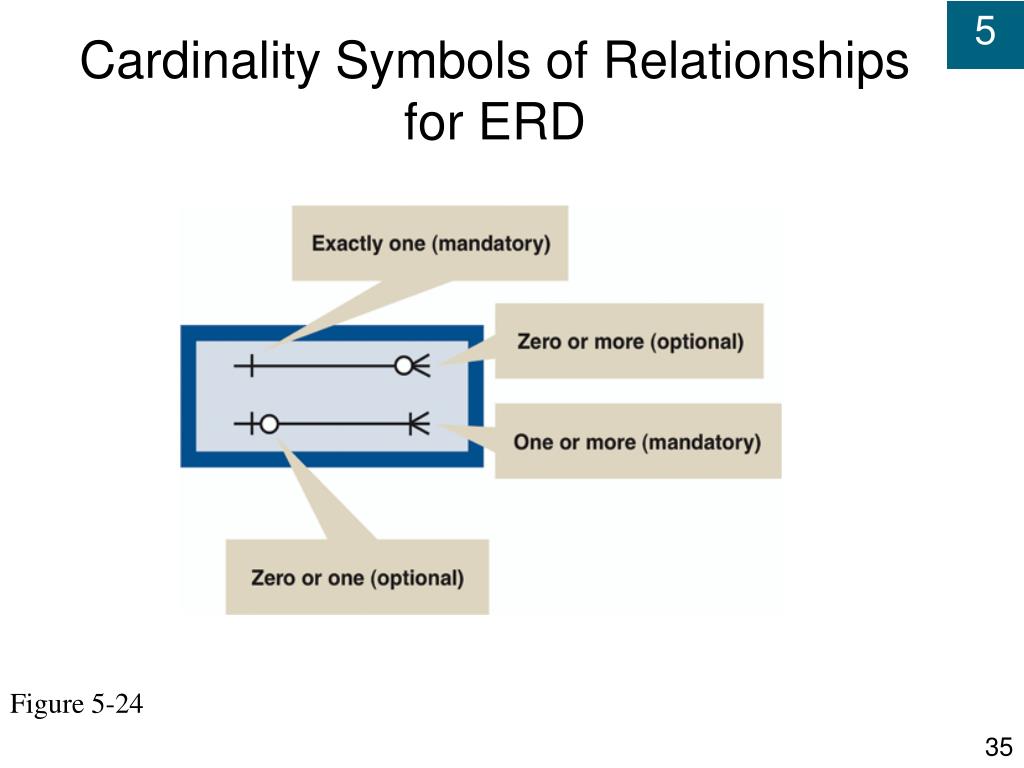 5

Cardinality Symbols of Relationships for ERD

Exactly one (mandatory)

Zero or more (optional)

One or more (mandatory)

Zero or one (optional)

Figure 5-24

35